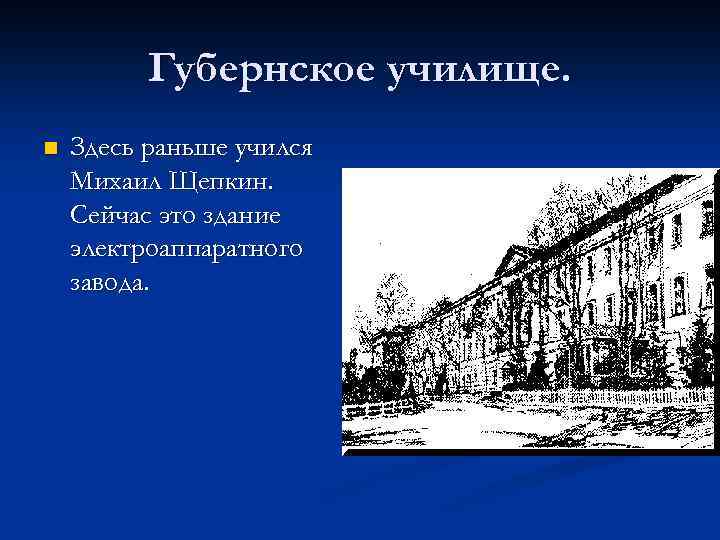 Губернское училище.

Здесь раньше учился Михаил Щепкин. Сейчас это здание электроаппаратного завода.